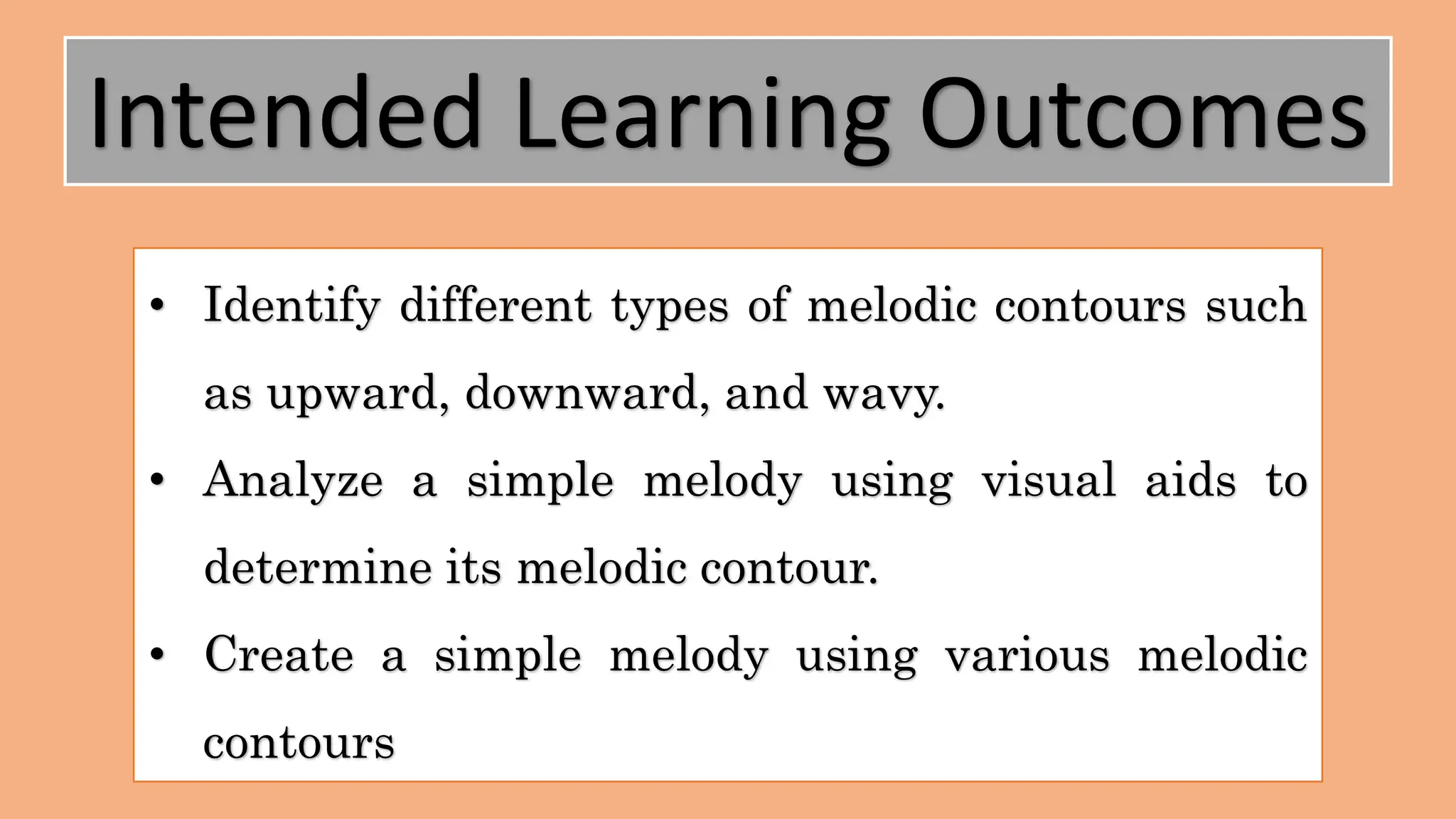 Intended Learning Outcomes

• Identify different types of melodic contours such as upward, downward, and wavy.
• Analyze a simple melody using visual aids to determine its melodic contour.
• Create a simple melody using various melodic contours